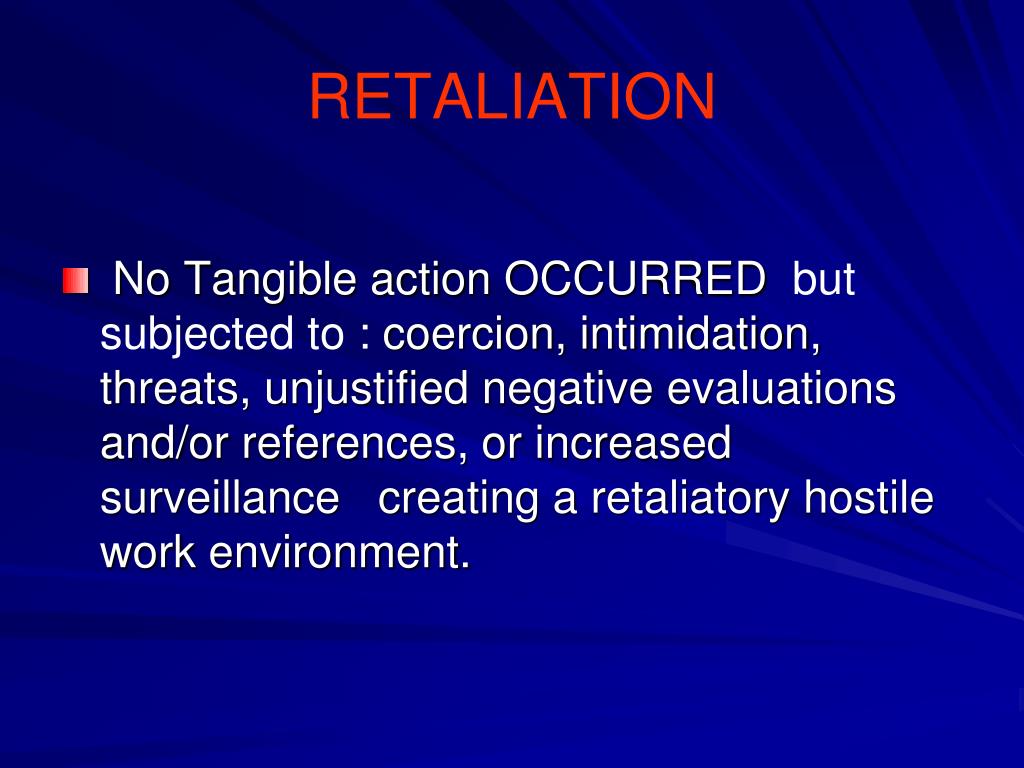 RETALIATION

No Tangible action OCCURRED but subjected to : coercion, intimidation, threats, unjustified negative evaluations and/or references, or increased surveillance creating a retaliatory hostile work environment.